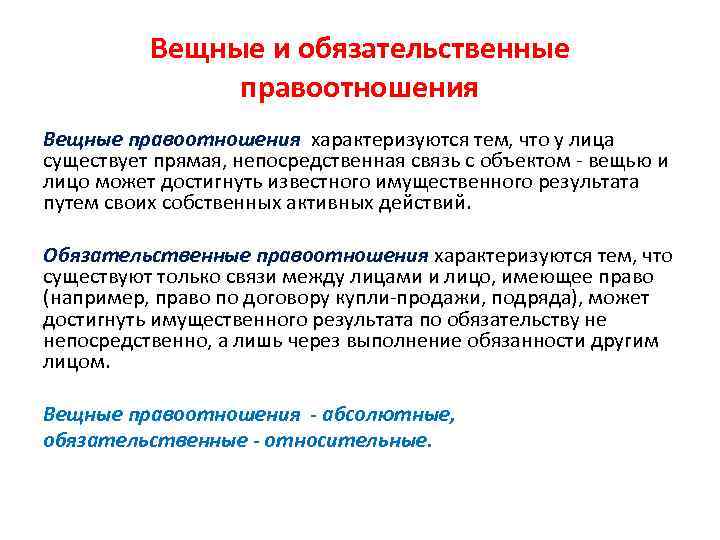 Вещные и обязательственные правоотношения

Вещные правоотношения характеризуются тем, что у лица существует прямая, непосредственная связь с объектом - вещью и лицо может достигнуть известного имущественного результата путем своих собственных активных действий.

Обязательственные правоотношения характеризуются тем, что существуют только связи между лицами и лицо, имеющее право (например, право по договору купли-продажи, подряда), может достигнуть имущественного результата по обязательству не непосредственно, а лишь через выполнение обязанности другим лицом.

Вещные правоотношения - абсолютные, обязательственные - относительные.